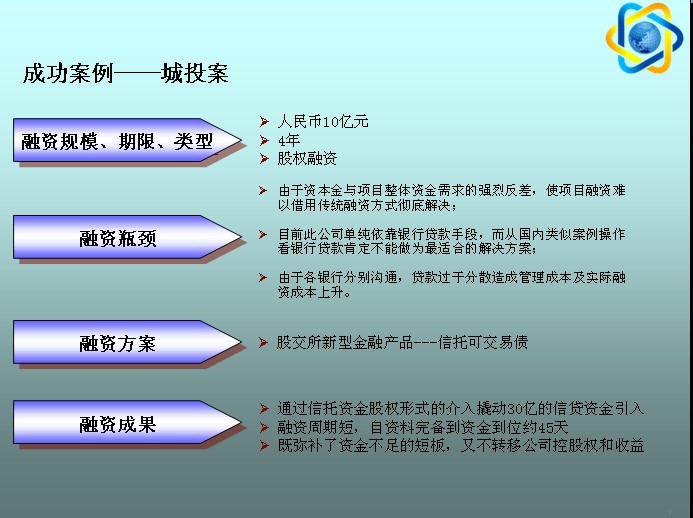 成功案例——城投案

融资规模、期限、类型

➢ 人民币10亿元
➢ 4年
➢ 股权融资

融资瓶颈

➢ 由于资本金与项目整体资金需求的强烈反差，使项目融资难以借用传统融资方式彻底解决；

➢ 目前此公司单纯依靠银行贷款手段，而从国内类似案例操作看银行贷款肯定不能做为最适合的解决方案；

➢ 由于各银行分别沟通，贷款过于分散造成管理成本及实际融资成本上升。

融资方案

➢ 股交所新型金融产品---信托可交易债

融资成果

➢ 通过信托资金股权形式的介入撬动30亿的信贷资金引入
➢ 融资周期短，自资料完备到资金到位约45天
➢ 既弥补了资金不足的短板，又不转移公司控股权和收益